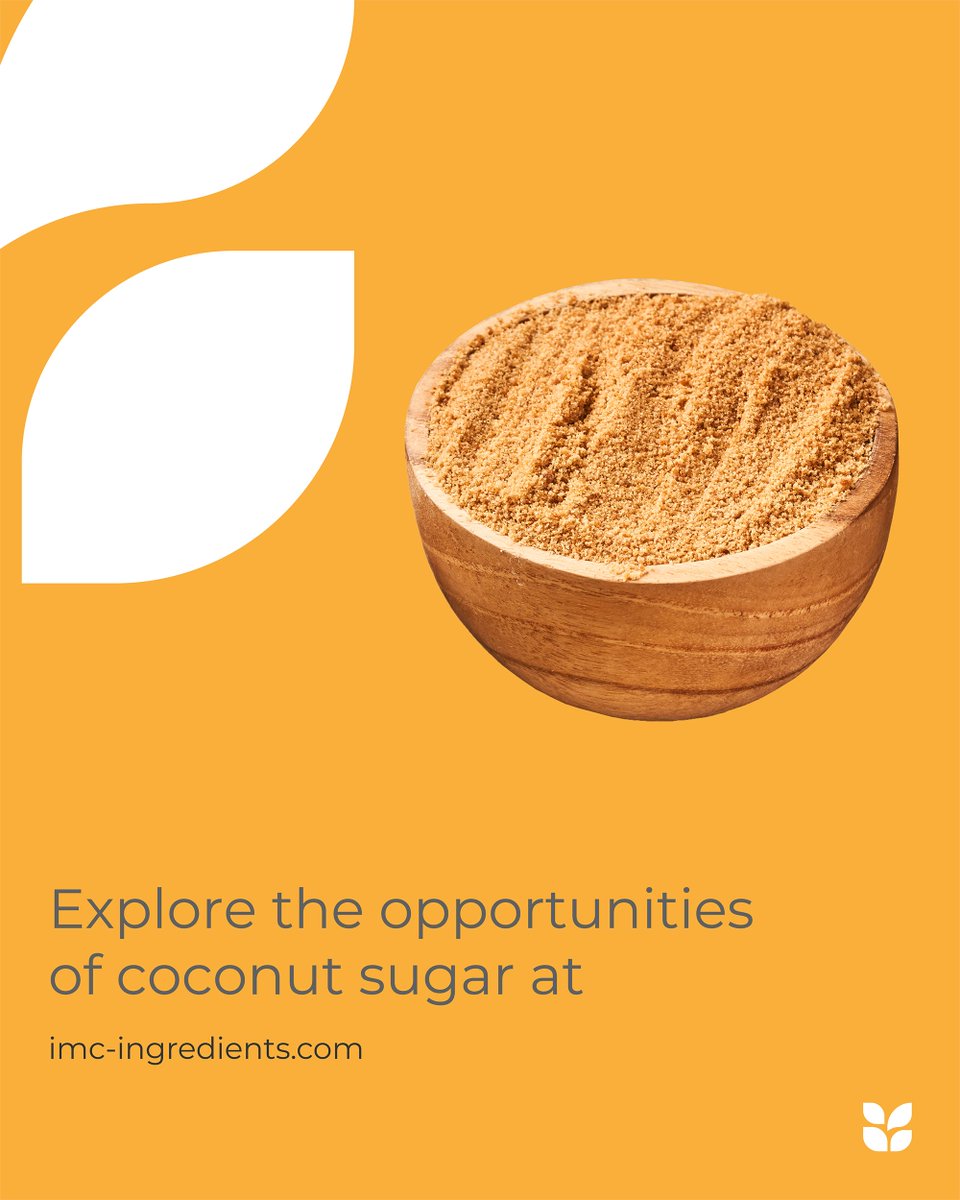 Explore the opportunities of coconut sugar at

imc-ingredients.com